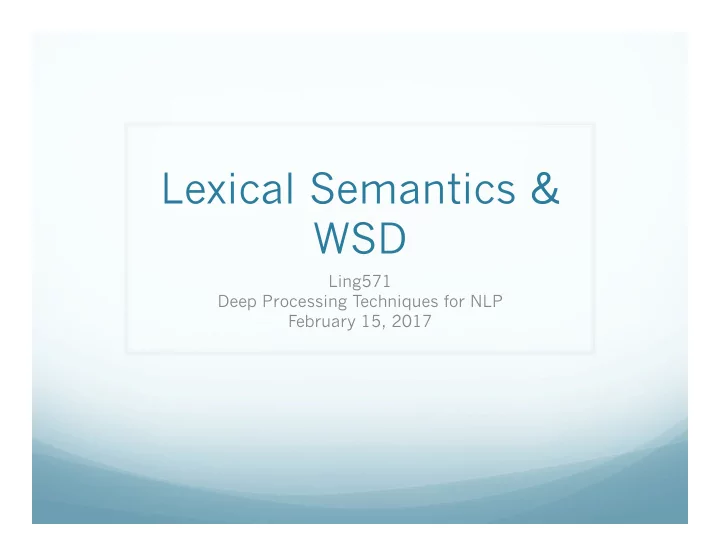 Lexical Semantics & WSD

Ling571
Deep Processing Techniques for NLP
February 15, 2017